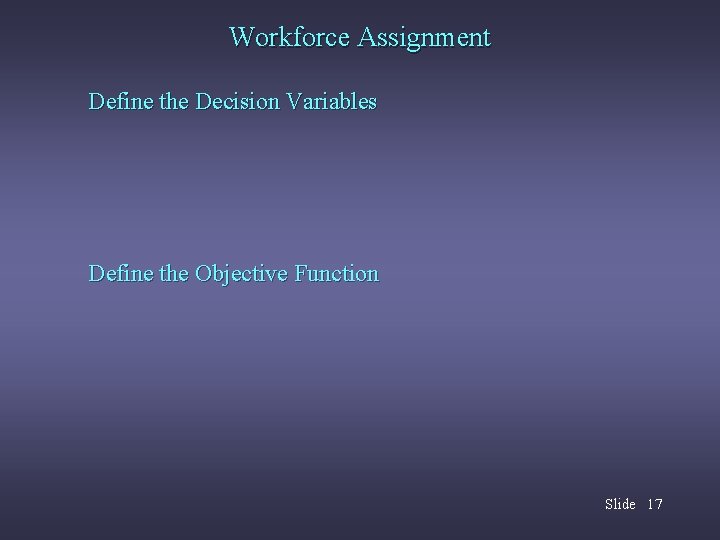 Workforce Assignment

Define the Decision Variables

Define the Objective Function

Slide 17